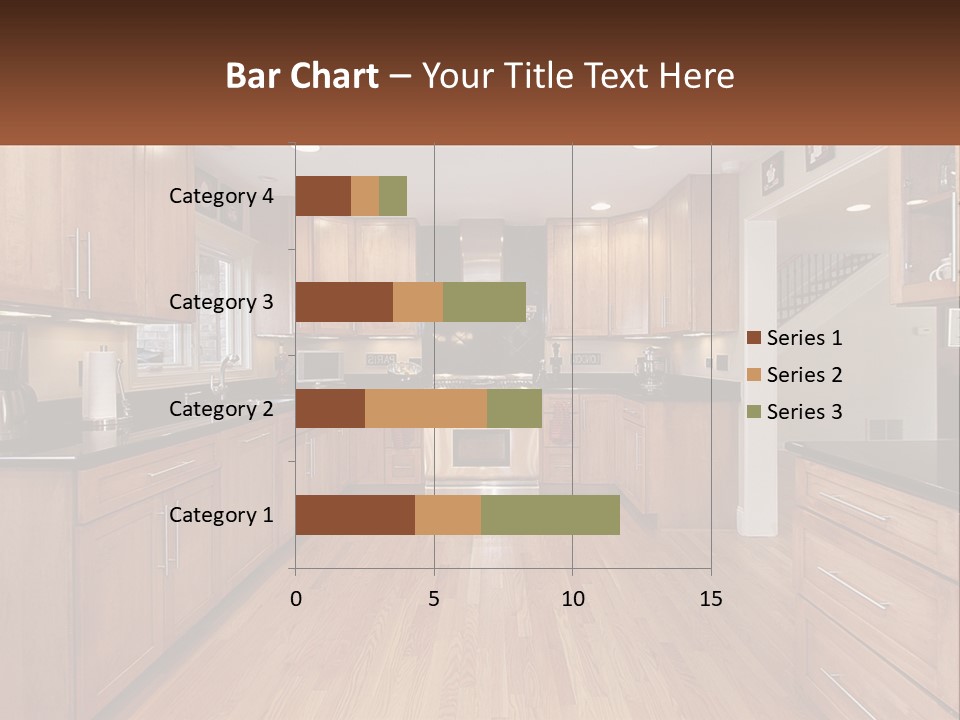 Bar Chart – Your Title Text Here

Category 4
Category 3
Category 2
Category 1

0
5
10
15

Series 1
Series 2
Series 3